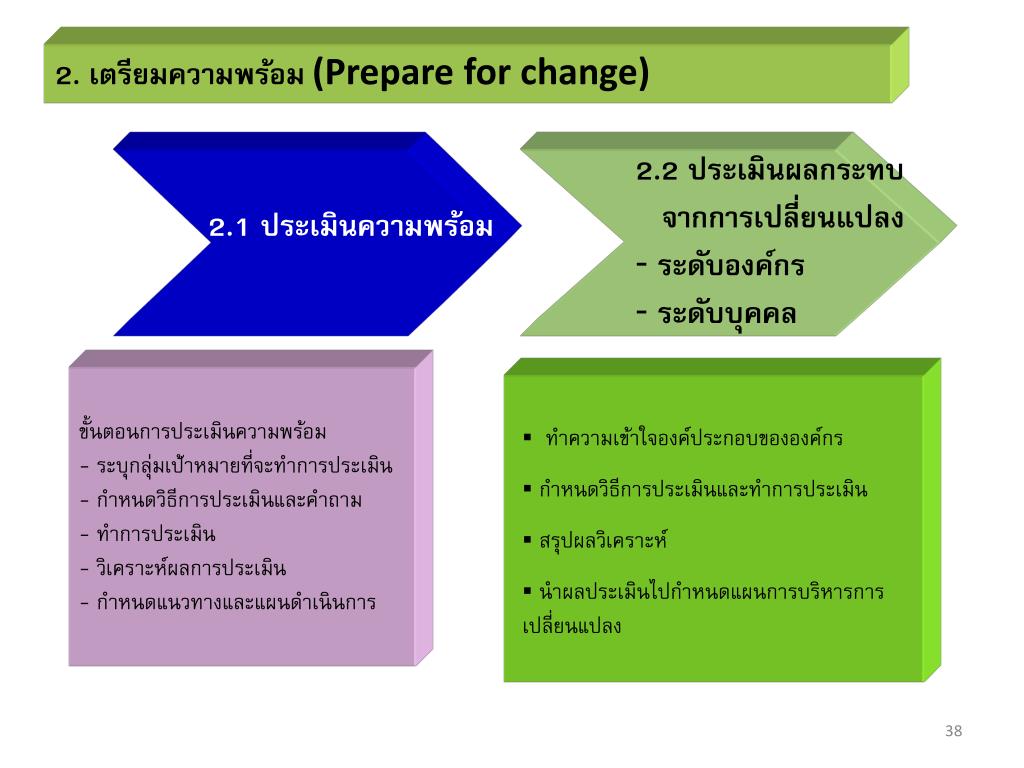 2. เตรียมความพร้อม (Prepare for change)

2.1 ประเมินความพร้อม

2.2 ประเมินผลกระทบ
จากการเปลี่ยนแปลง
- ระดับองค์กร
- ระดับบุคคล

ขั้นตอนการประเมินความพร้อม
- ระบุกลุ่มเป้าหมายที่จะทำการประเมิน
- กำหนดวิธีการประเมินและคำถาม
- ทำการประเมิน
- วิเคราะห์ผลการประเมิน
- กำหนดแนวทางและแผนดำเนินการ

▪ ทำความเข้าใจองค์ประกอบขององค์กร

▪ กำหนดวิธีการประเมินและทำการประเมิน

▪ สรุปผลวิเคราะห์

▪ นำผลประเมินไปกำหนดแผนการบริหารการเปลี่ยนแปลง

38